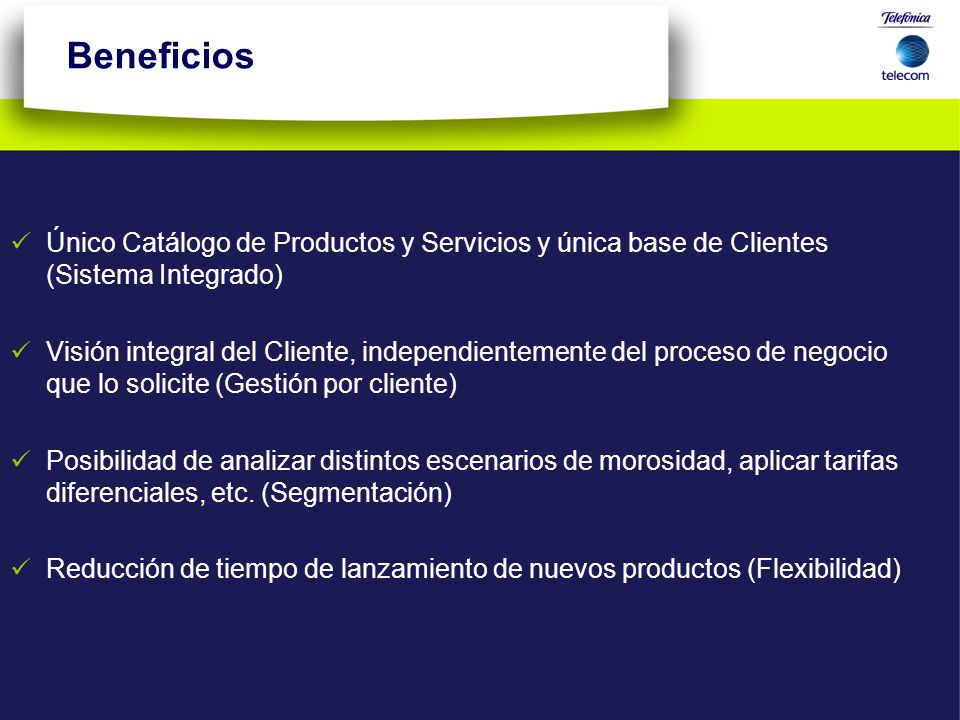 Beneficios

Telefónica
telecom

✓ Único Catálogo de Productos y Servicios y única base de Clientes (Sistema Integrado)

✓ Visión integral del Cliente, independientemente del proceso de negocio que lo solicite (Gestión por cliente)

✓ Posibilidad de analizar distintos escenarios de morosidad, aplicar tarifas diferenciales, etc. (Segmentación)

✓ Reducción de tiempo de lanzamiento de nuevos productos (Flexibilidad)